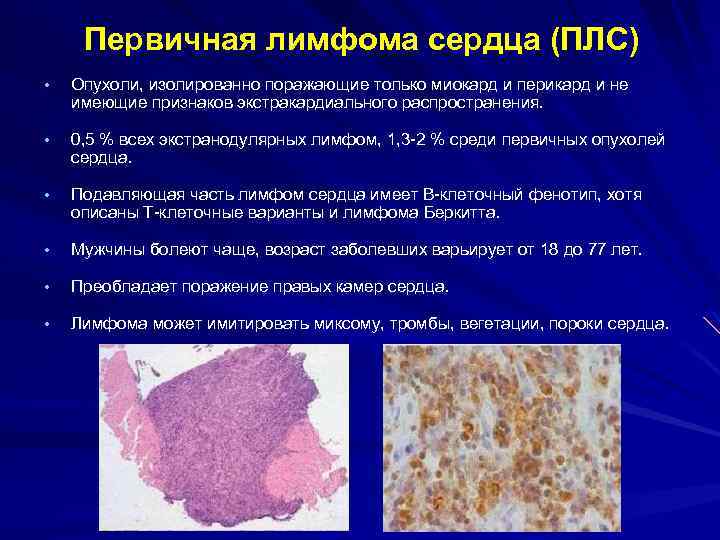 Первичная лимфома сердца (ПЛС)

• Опухоли, изолированно поражающие только миокард и перикард и не имеющие признаков экстракардиального распространения.

• 0,5 % всех экстранодулярных лимфом, 1,3-2 % среди первичных опухолей сердца.

• Подавляющая часть лимфом сердца имеет В-клеточный фенотип, хотя описаны Т-клеточные варианты и лимфома Беркитта.

• Мужчины болеют чаще, возраст заболевших варьирует от 18 до 77 лет.

• Преобладает поражение правых камер сердца.

• Лимфома может имитировать миксому, тромбы, вегетации, пороки сердца.